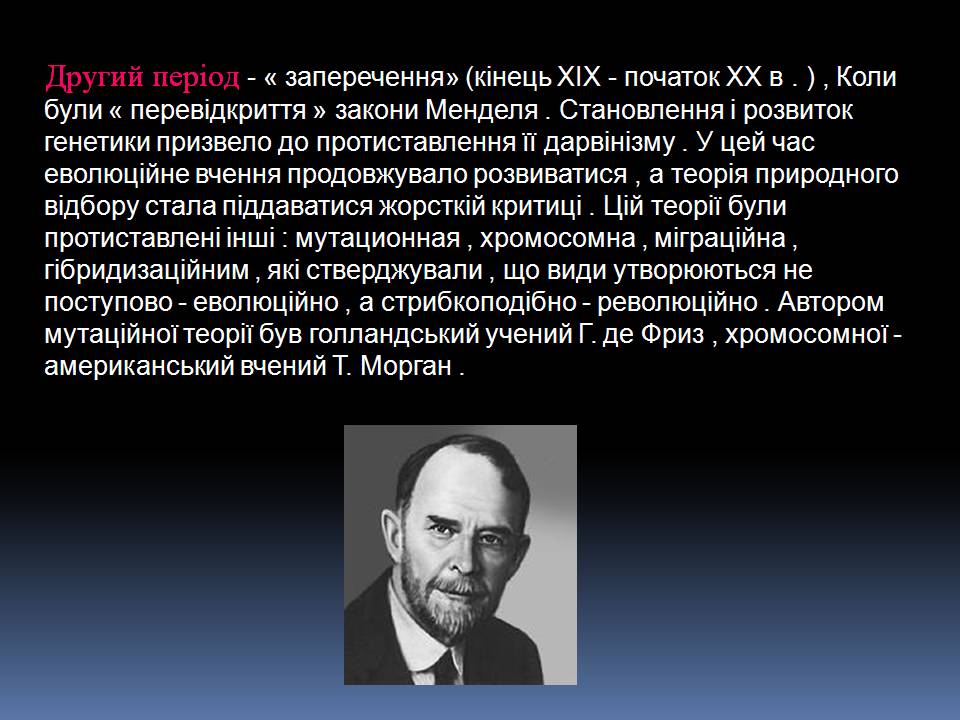 Другий період - « заперечення» (кінець XIX - початок XX в . ) , Коли були « перевідкриття » закони Менделя . Становлення і розвиток генетики призвело до протиставлення її дарвінізму . У цей час еволюційне вчення продовжувало розвиватися , а теорія природного відбору стала піддаватися жорсткій критиці . Цій теорії були протиставлені інші : мутационная , хромосомна , міграційна , гібридизаційним , які стверджували , що види утворюються не поступово - еволюційно , а стрибкоподібно - революційно . Автором мутаційної теорії був голландський учений Г. де Фриз , хромосомної - американський вчений Т. Морган .